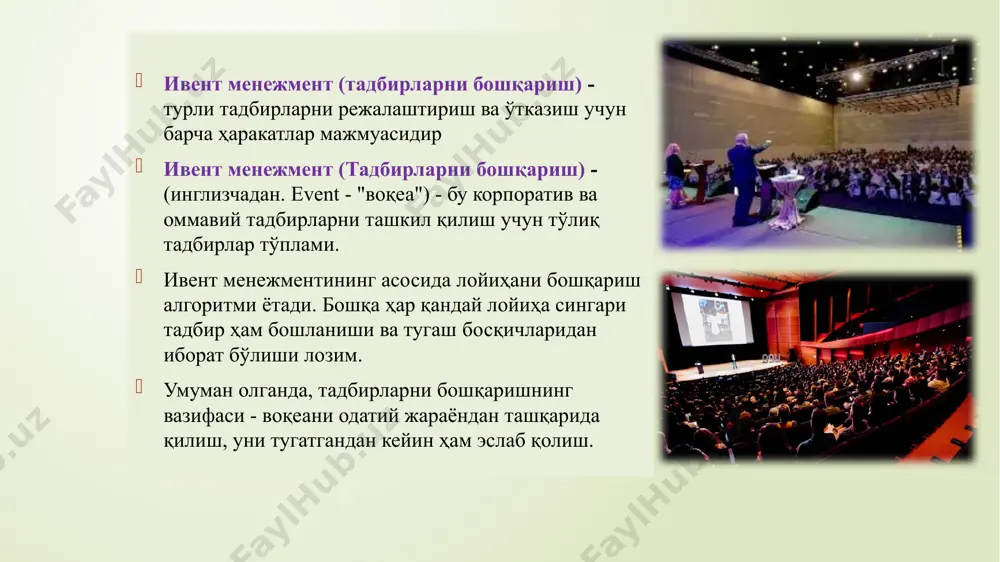 Ивент менежмент (тадбирларни бошқариш) - турли тадбирларни режалаштириш ва ўтказиш учун барча ҳаракатлар мажмуасидир

Ивент менежмент (Тадбирларни бошқариш) - (инглизчадан. Event - "воқеа") - бу корпоратив ва оммавий тадбирларни ташкил қилиш учун тўлиқ тадбирлар тўплами.

Ивент менежментининг асосида лойиҳани бошқариш алгоритми ётади. Бошқа ҳар қандай лойиҳа сингари тадбир ҳам бошланиши ва тугаш босқичларидан иборат бўлиши лозим.

Умуман олганда, тадбирларни бошқаришнинг вазифаси - воқеани одатий жараёндан ташқарида қилиш, уни тугатгандан кейин ҳам эслаб қолиш.

FaylHub.uz
FaylHub.uz
FaylHub.uz
FaylHub.uz
FaylHub.uz